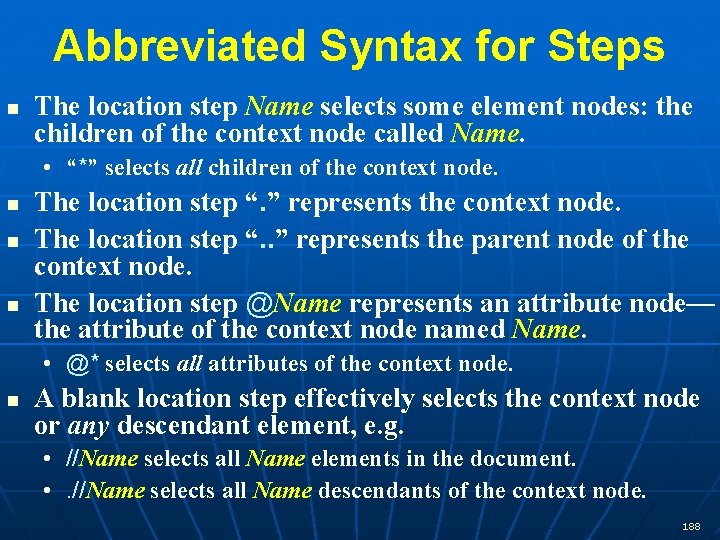 Abbreviated Syntax for Steps

■ The location step Name selects some element nodes: the children of the context node called Name.

• “*” selects all children of the context node.

■ The location step “.” represents the context node.

■ The location step “..” represents the parent node of the context node.

■ The location step @Name represents an attribute node—the attribute of the context node named Name.

• @* selects all attributes of the context node.

■ A blank location step effectively selects the context node or any descendant element, e.g.

• //Name selects all Name elements in the document.

• .//Name selects all Name descendants of the context node.

188